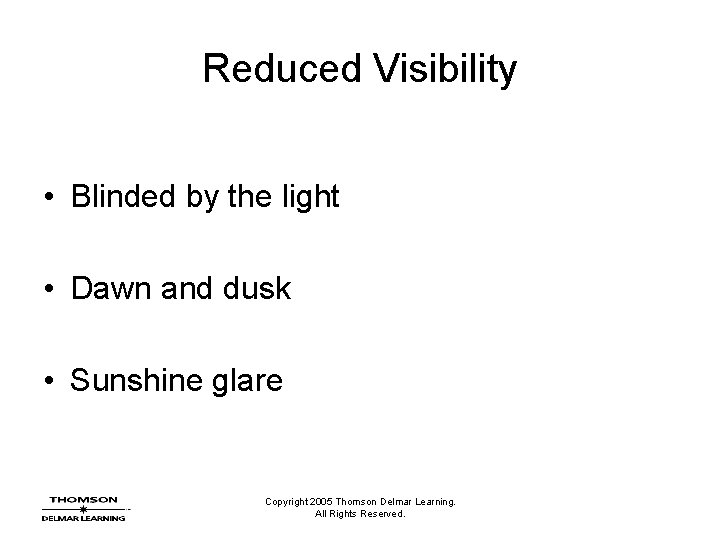 Reduced Visibility

• Blinded by the light

• Dawn and dusk

• Sunshine glare

THOMSON
DELMAR LEARNING

Copyright 2005 Thomson Delmar Learning.
All Rights Reserved.